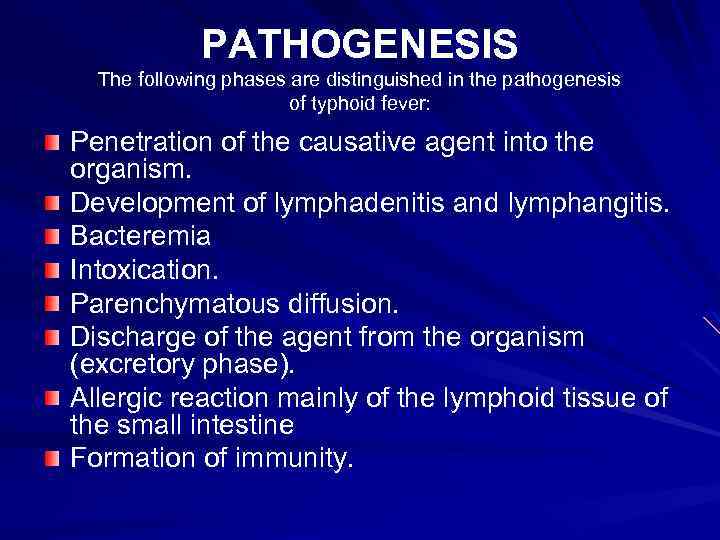 PATHOGENESIS
The following phases are distinguished in the pathogenesis of typhoid fever:

- Penetration of the causative agent into the organism.
- Development of lymphadenitis and lymphangitis.
- Bacteremia
- Intoxication.
- Parenchymatous diffusion.
- Discharge of the agent from the organism (excretory phase).
- Allergic reaction mainly of the lymphoid tissue of the small intestine
- Formation of immunity.